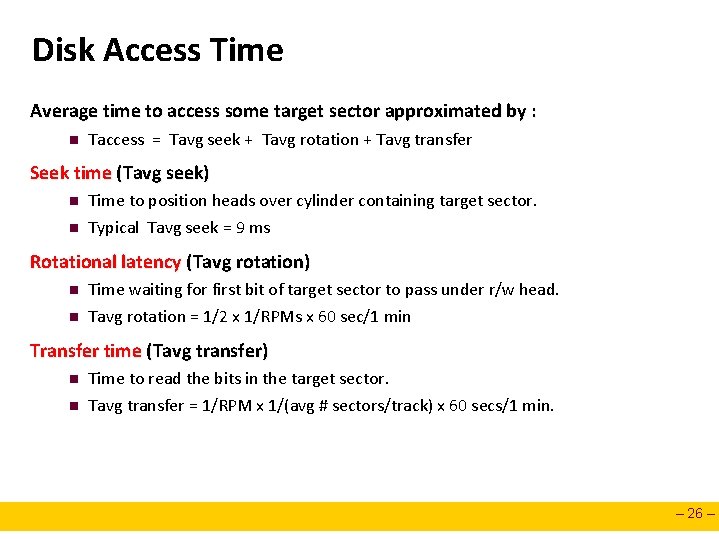 Disk Access Time

Average time to access some target sector approximated by :

- Taccess = Tavg seek + Tavg rotation + Tavg transfer

Seek time (Tavg seek)

- Time to position heads over cylinder containing target sector.
- Typical Tavg seek = 9 ms

Rotational latency (Tavg rotation)

- Time waiting for first bit of target sector to pass under r/w head.
- Tavg rotation = 1/2 x 1/RPMs x 60 sec/1 min

Transfer time (Tavg transfer)

- Time to read the bits in the target sector.
- Tavg transfer = 1/RPM x 1/(avg # sectors/track) x 60 secs/1 min.

– 26 –